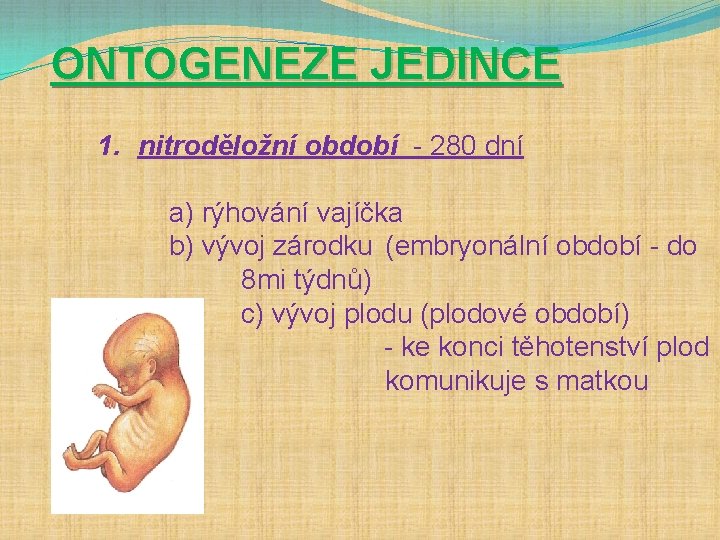 ONTOGENEZE JEDINCE

1. nitroděložní období - 280 dní

a) rýhování vajíčka
b) vývoj zárodku (embryonální období - do 8mi týdnů)
c) vývoj plodu (plodové období)
- ke konci těhotenství plod komunikuje s matkou